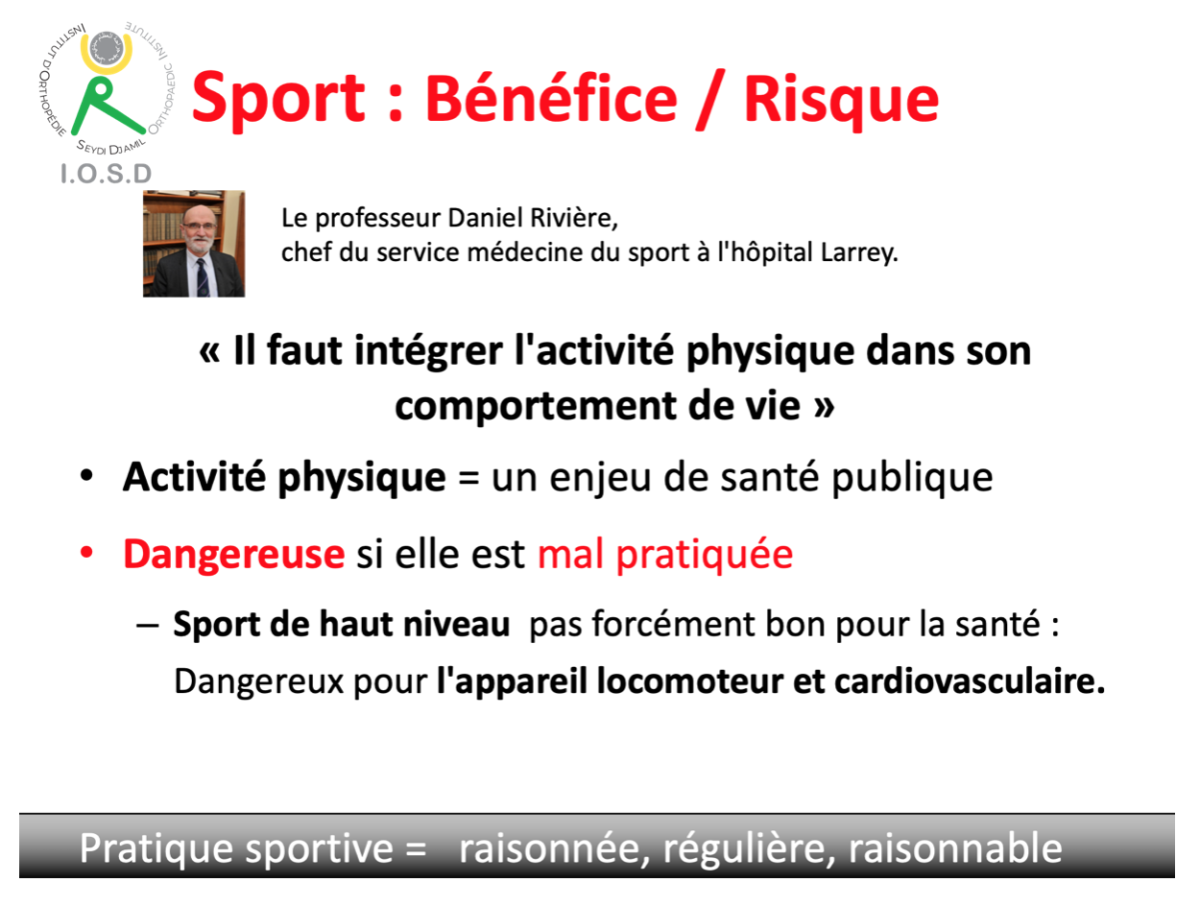 INSTITUT D'ORTHOPÉDIE SEYDI DJAMIL ORTHOPAEDIC INSTITUTE

I.O.S.D

Sport : Bénéfice / Risque

Le professeur Daniel Rivière, chef du service médecine du sport à l'hôpital Larrey.

« Il faut intégrer l'activité physique dans son comportement de vie »

• Activité physique = un enjeu de santé publique

• Dangereuse si elle est mal pratiquée

– Sport de haut niveau pas forcément bon pour la santé : Dangereux pour l'appareil locomoteur et cardiovasculaire.

Pratique sportive = raisonnée, régulière, raisonnable